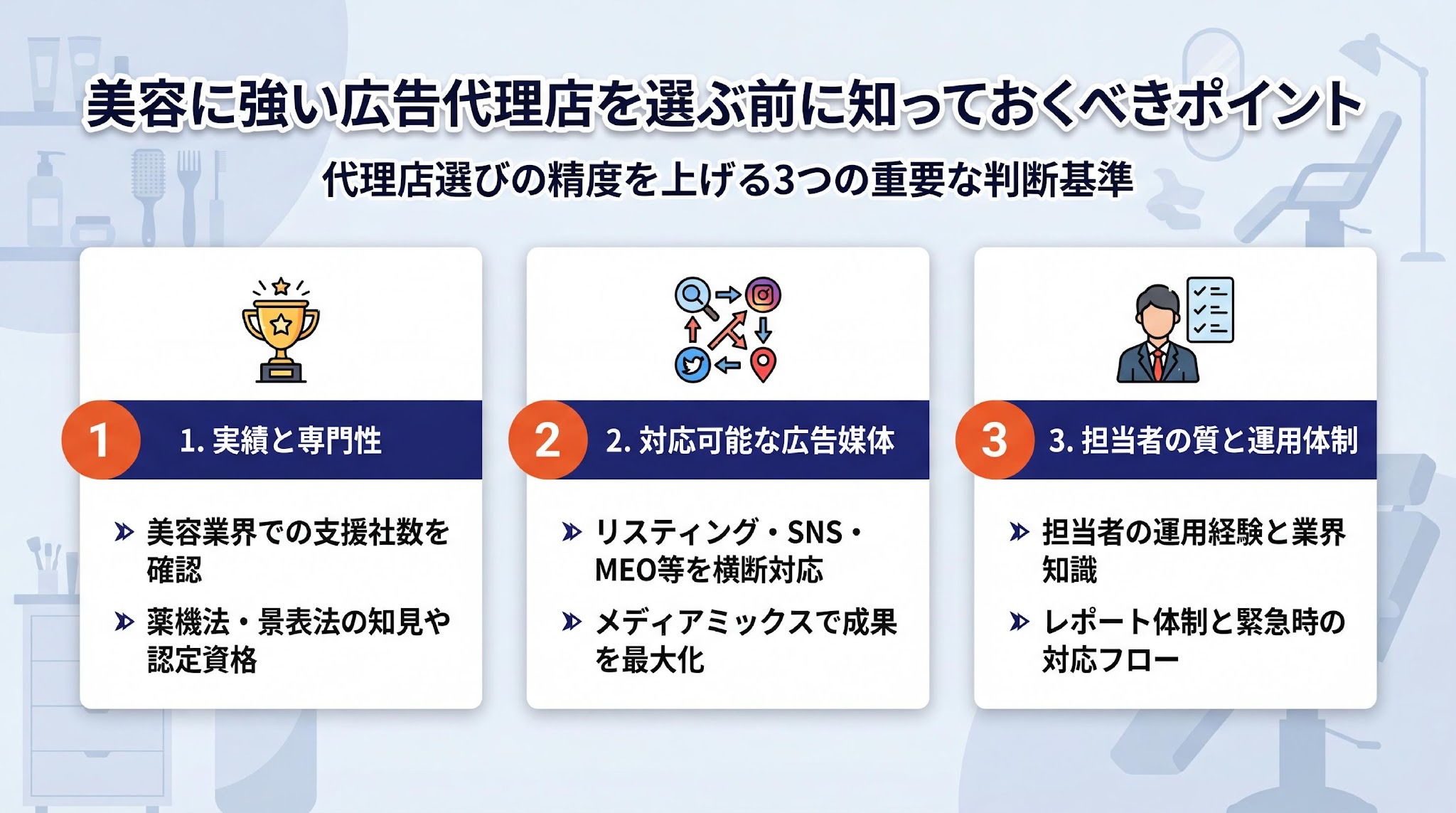 美容に強い広告代理店を選ぶ前に知っておくべきポイント

代理店選びの精度を上げる3つの重要な判断基準

1

1. 実績と専門性

美容業界での支援社数を確認

薬機法・景表法の知見や認定資格

2

2. 対応可能な広告媒体

リスティング・SNS・MEO等を横断対応

メディアミックスで成果を最大化

3

3. 担当者の質と運用体制

担当者の運用経験と業界知識

レポート体制と緊急時の対応フロー